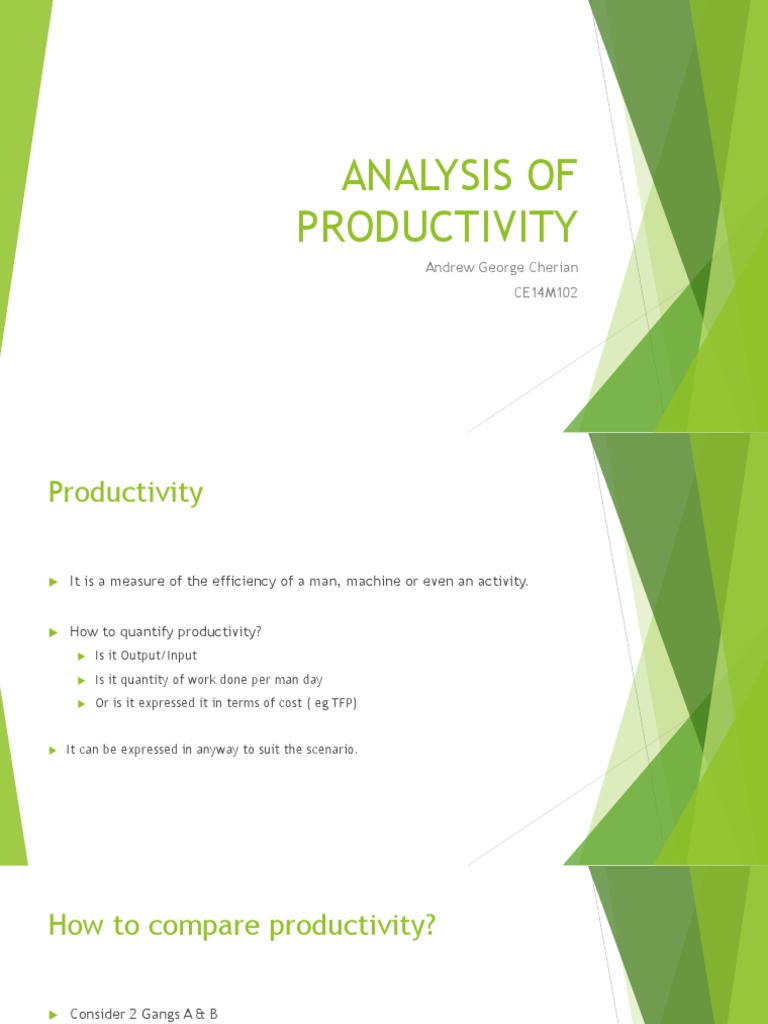 ANALYSIS OF PRODUCTIVITY

Andrew George Cherian

CE14M102

Productivity

It is a measure of the efficiency of a man, machine or even an activity.

How to quantify productivity?

Is it Output/Input

Is it quantity of work done per man day

Or is it expressed it in terms of cost ( eg TFP)

It can be expressed in anyway to suit the scenario.

How to compare productivity?

Consider 2 Gangs A & B